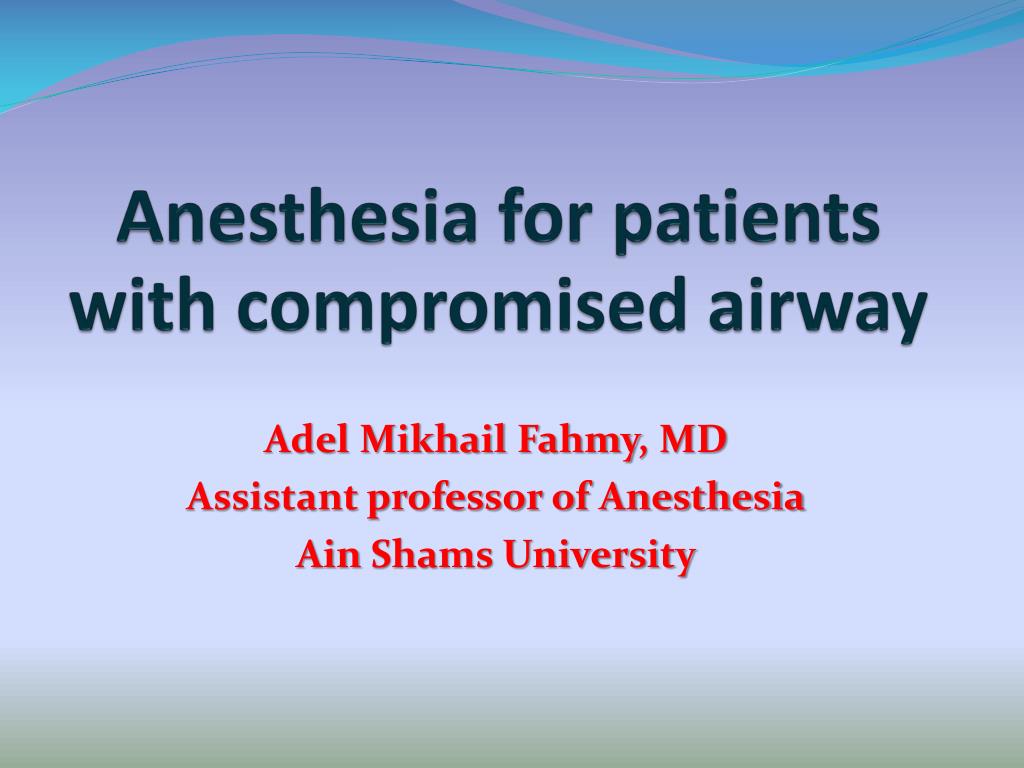 Anesthesia for patients with compromised airway

Adel Mikhail Fahmy, MD
Assistant professor of Anesthesia
Ain Shams University